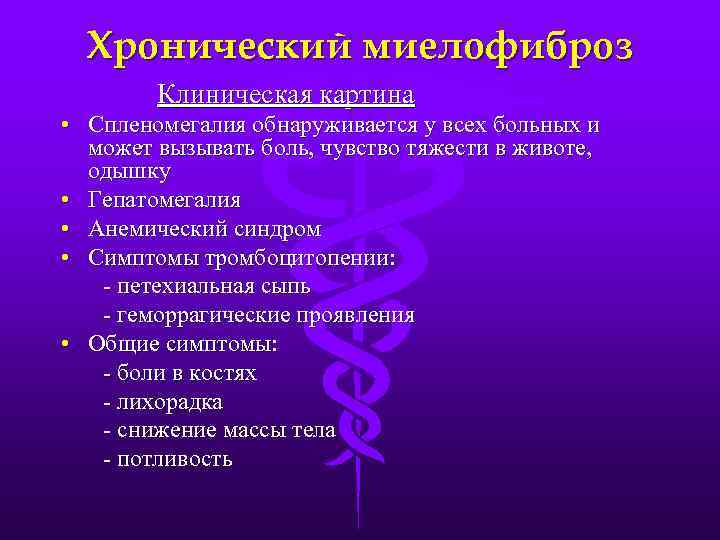 Хронический миелофиброз

Клиническая картина

• Спленомегалия обнаруживается у всех больных и может вызывать боль, чувство тяжести в животе, одышку
• Гепатомегалия
• Анемический синдром
• Симптомы тромбоцитопении:
- петехиальная сыпь
- геморрагические проявления
• Общие симптомы:
- боли в костях
- лихорадка
- снижение массы тела
- потливость